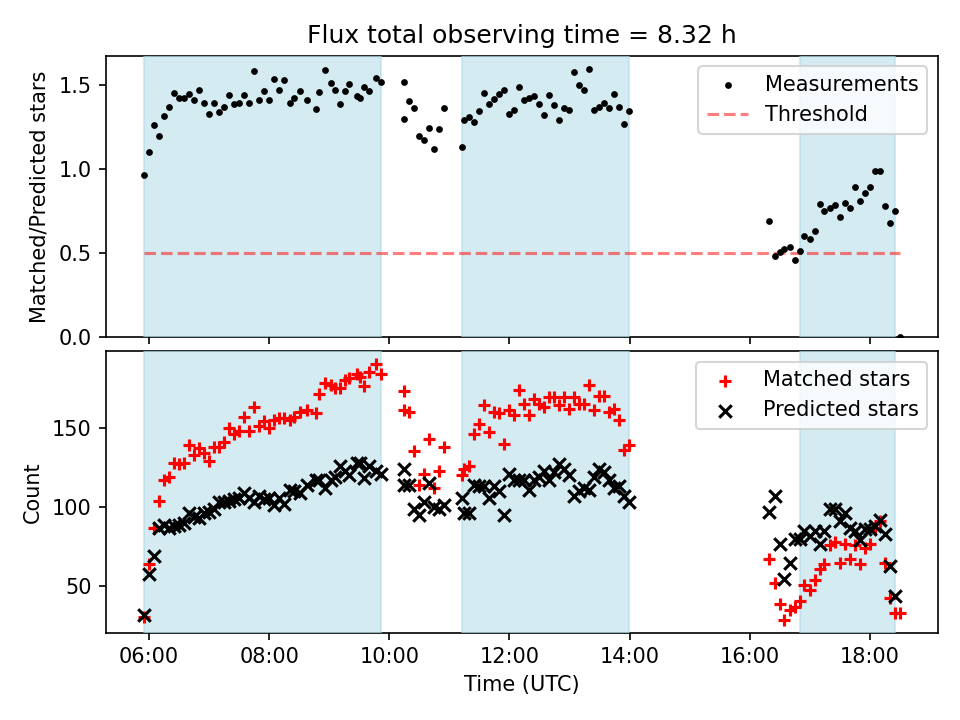 Flux total observing time = 8.32 h

Matched/Predicted stars

1.5
1.0
0.5
0.0

Measurements
Threshold

Count

150
100
50

Matched stars
Predicted stars

06:00 08:00 10:00 12:00 14:00 16:00 18:00

Time (UTC)